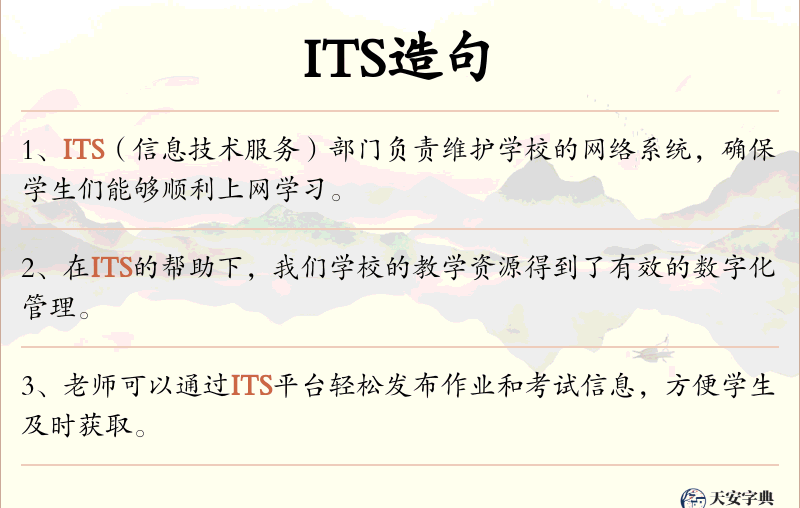 ITS造句

1、ITS（信息技术服务）部门负责维护学校的网络系统，确保学生们能够顺利上网学习。

2、在ITS的帮助下，我们学校的教学资源得到了有效的数字化管理。

3、老师可以通过ITS平台轻松发布作业和考试信息，方便学生及时获取。

天安字典